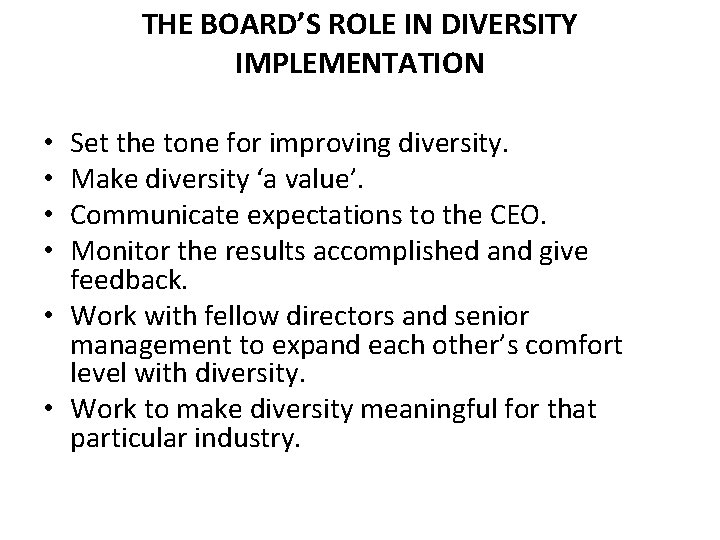 THE BOARD’S ROLE IN DIVERSITY IMPLEMENTATION

• Set the tone for improving diversity.
• Make diversity ‘a value’.
• Communicate expectations to the CEO.
• Monitor the results accomplished and give feedback.
• Work with fellow directors and senior management to expand each other’s comfort level with diversity.
• Work to make diversity meaningful for that particular industry.